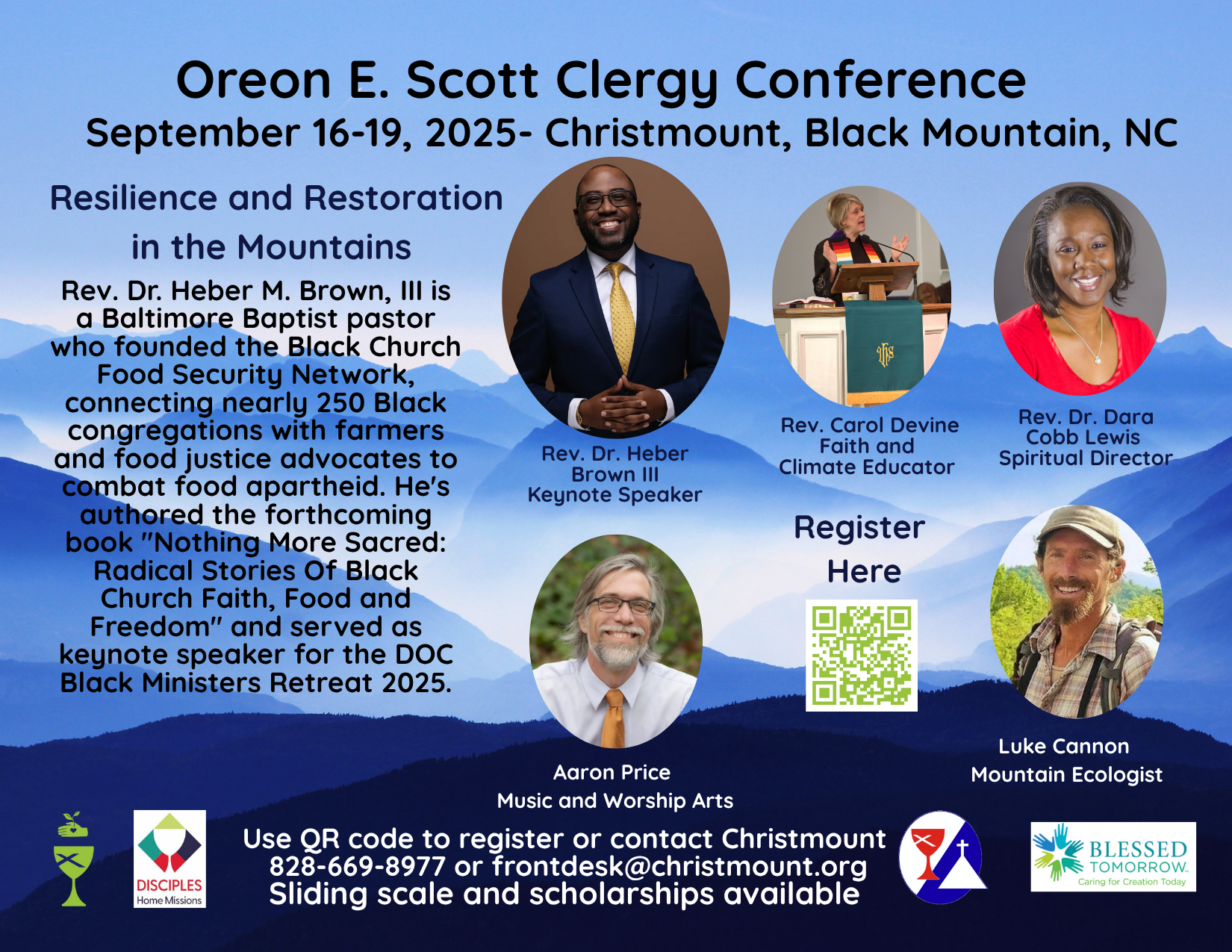 Oreon E. Scott Clergy Conference
September 16-19, 2025- Christmount, Black Mountain, NC

Resilience and Restoration in the Mountains

Rev. Dr. Heber M. Brown, III is a Baltimore Baptist pastor who founded the Black Church Food Security Network, connecting nearly 250 Black congregations with farmers and food justice advocates to combat food apartheid. He's authored the forthcoming book "Nothing More Sacred: Radical Stories Of Black Church Faith, Food and Freedom" and served as keynote speaker for the DOC Black Ministers Retreat 2025.

Rev. Dr. Heber Brown III
Keynote Speaker

Rev. Carol Devine
Faith and Climate Educator

Rev. Dr. Dara Cobb Lewis
Spiritual Director

Register Here

Aaron Price
Music and Worship Arts

Luke Cannon
Mountain Ecologist

DISCIPLES
Home Missions

Use QR code to register or contact Christmount
828-669-8977 or frontdesk@christmount.org
Sliding scale and scholarships available

BLESSED TOMORROW
Caring for Creation Today